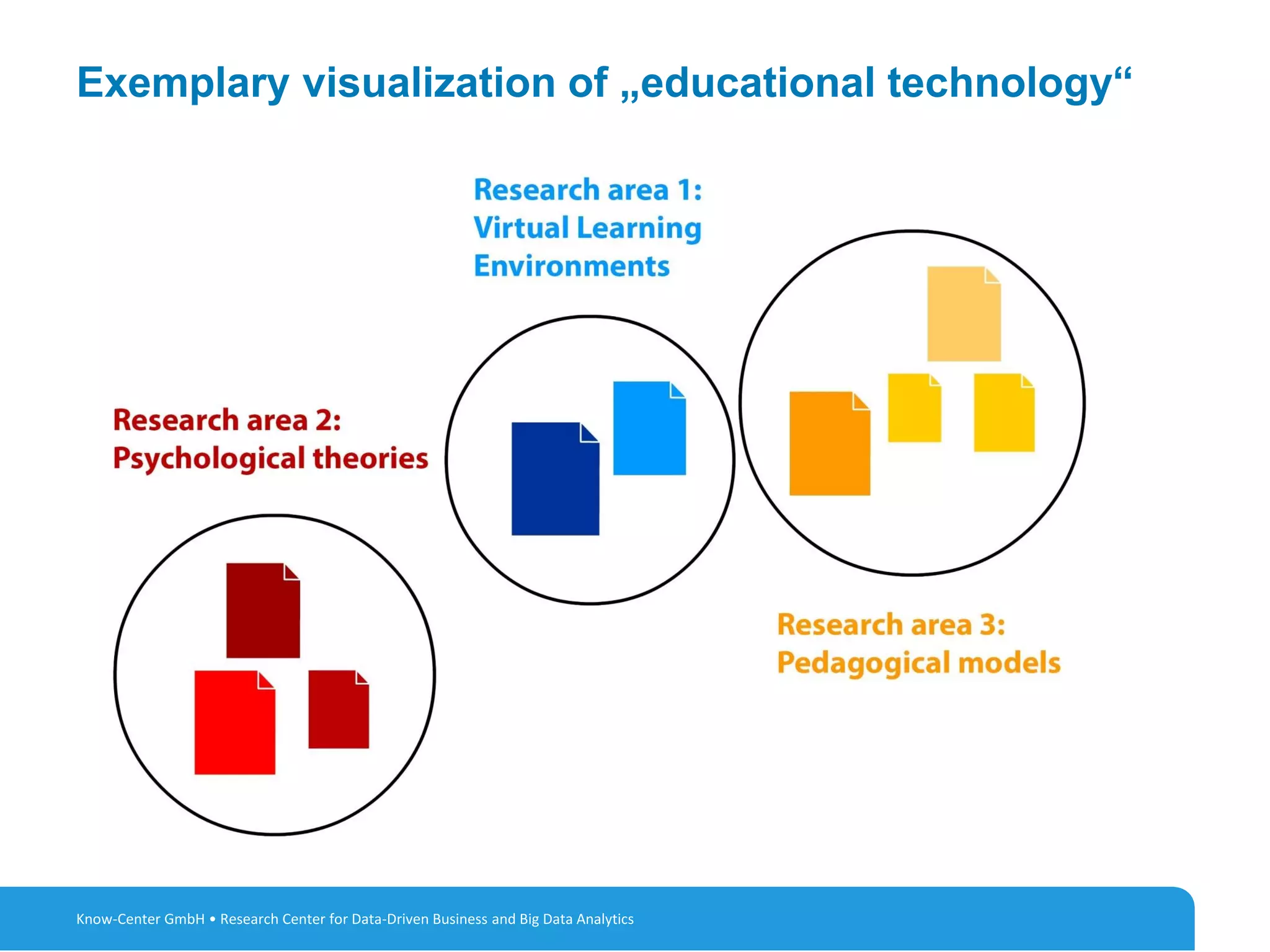 Exemplary visualization of „educational technology“

Research area 1:
Virtual Learning
Environments

Research area 2:
Psychological theories

Research area 3:
Pedagogical models

Know-Center GmbH • Research Center for Data-Driven Business and Big Data Analytics